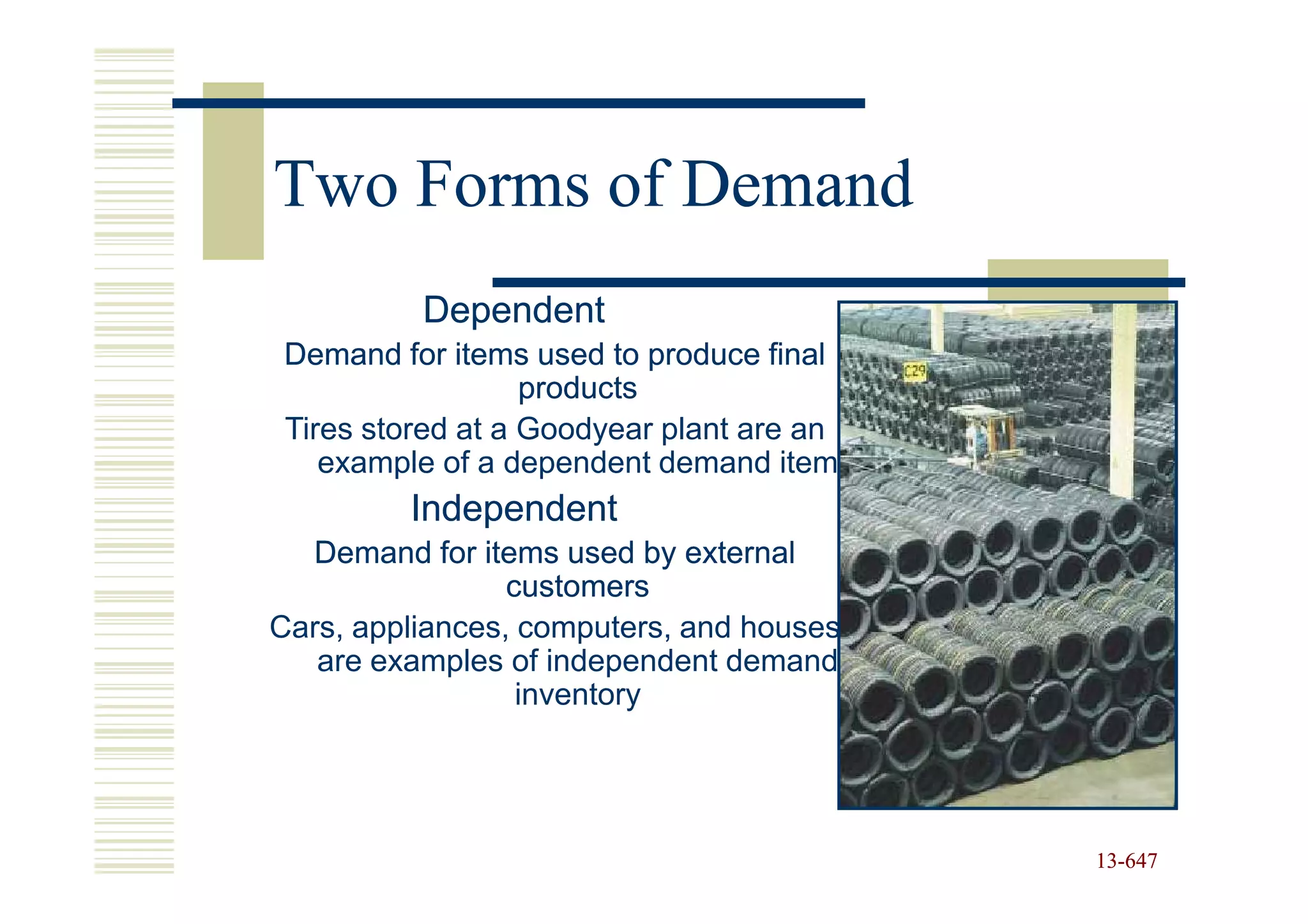 Two Forms of Demand

Dependent

Demand for items used to produce final products

Tires stored at a Goodyear plant are an example of a dependent demand item

Independent

Demand for items used by external customers

Cars, appliances, computers, and houses are examples of independent demand inventory

C29

13-647